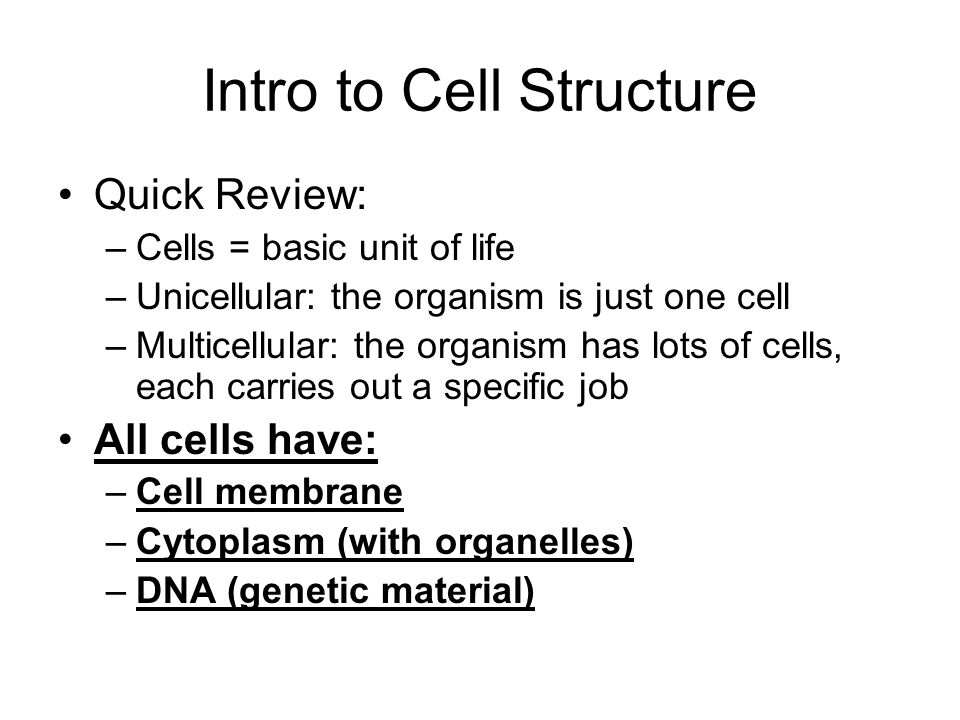 Intro to Cell Structure

• Quick Review:
– Cells = basic unit of life
– Unicellular: the organism is just one cell
– Multicellular: the organism has lots of cells, each carries out a specific job

• All cells have:
– Cell membrane
– Cytoplasm (with organelles)
– DNA (genetic material)